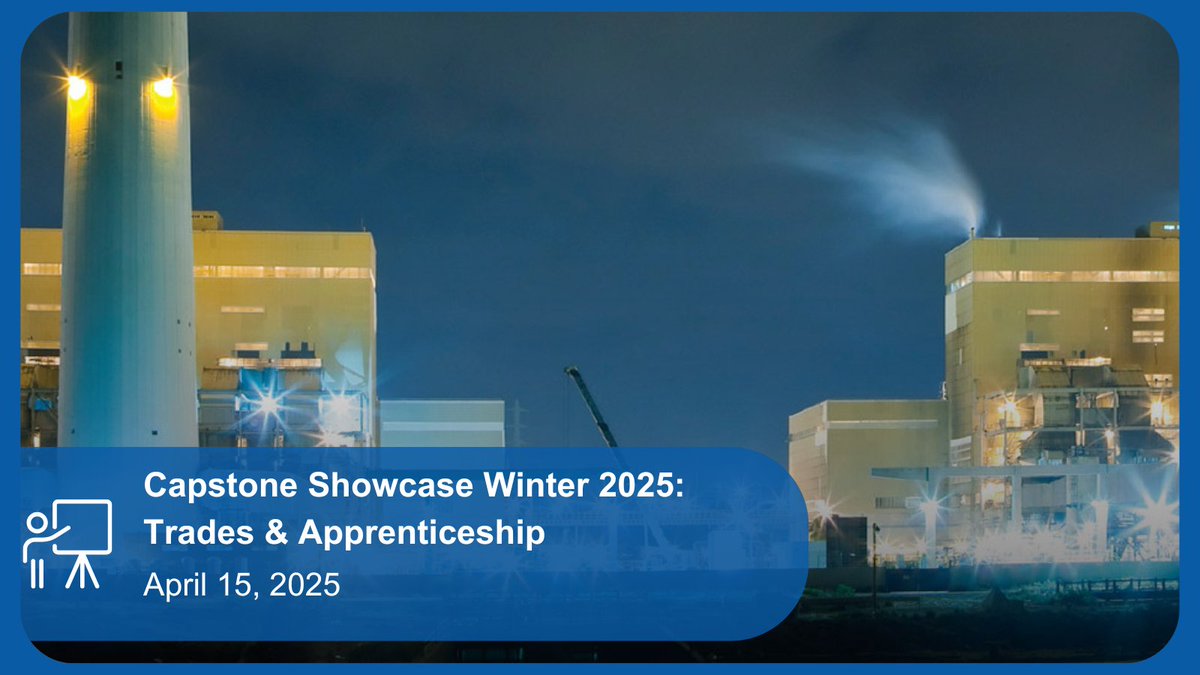 Capstone Showcase Winter 2025: Trades & Apprenticeship

April 15, 2025